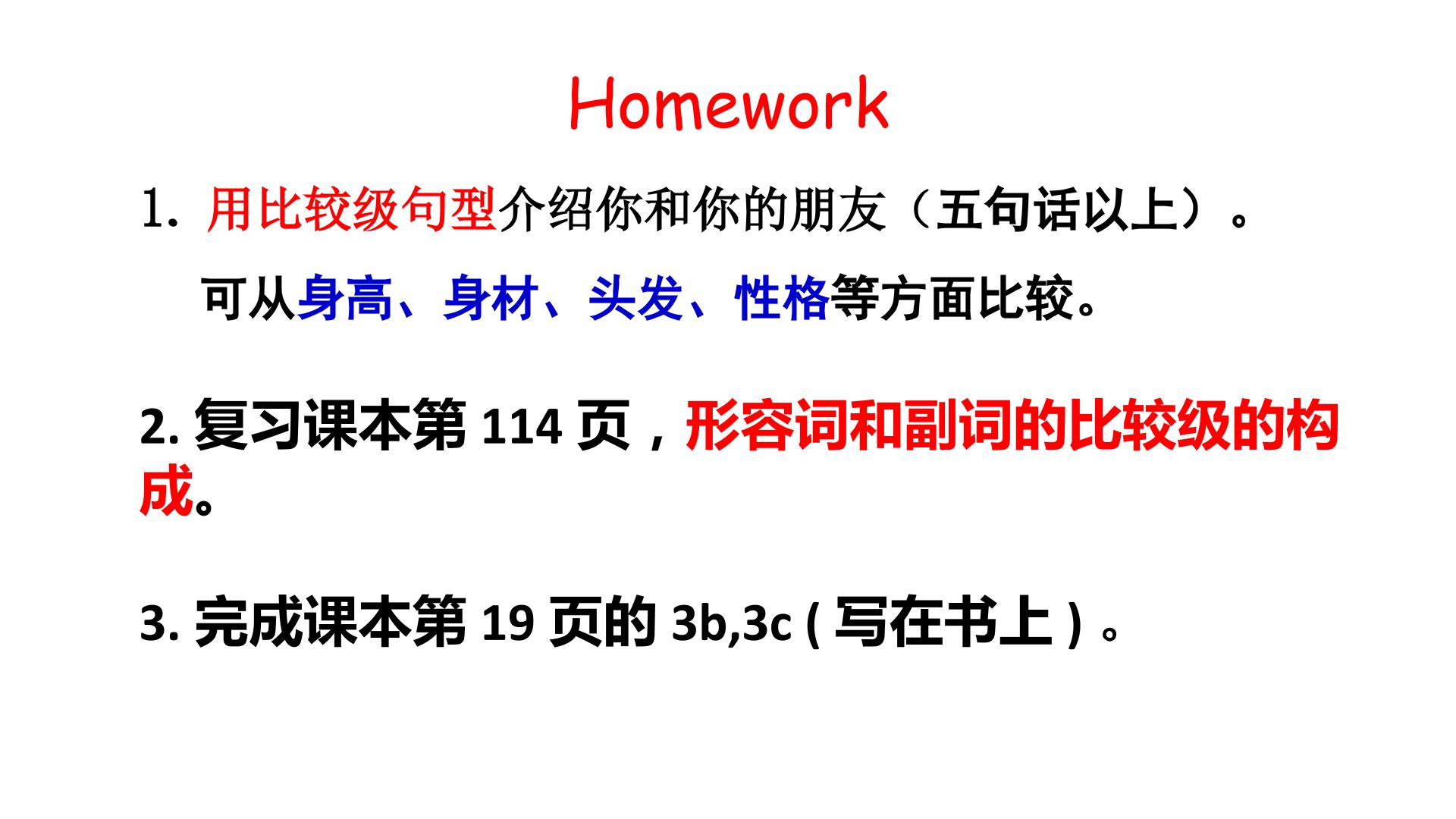 Homework

1.用比较级句型介绍你和你的朋友（五句话以上）。

可从身高、身材、头发、性格等方面比较。

2.复习课本第114页，形容词和副词的比较级的构成。

3.完成课本第19页的3b,3c(写在书上)。